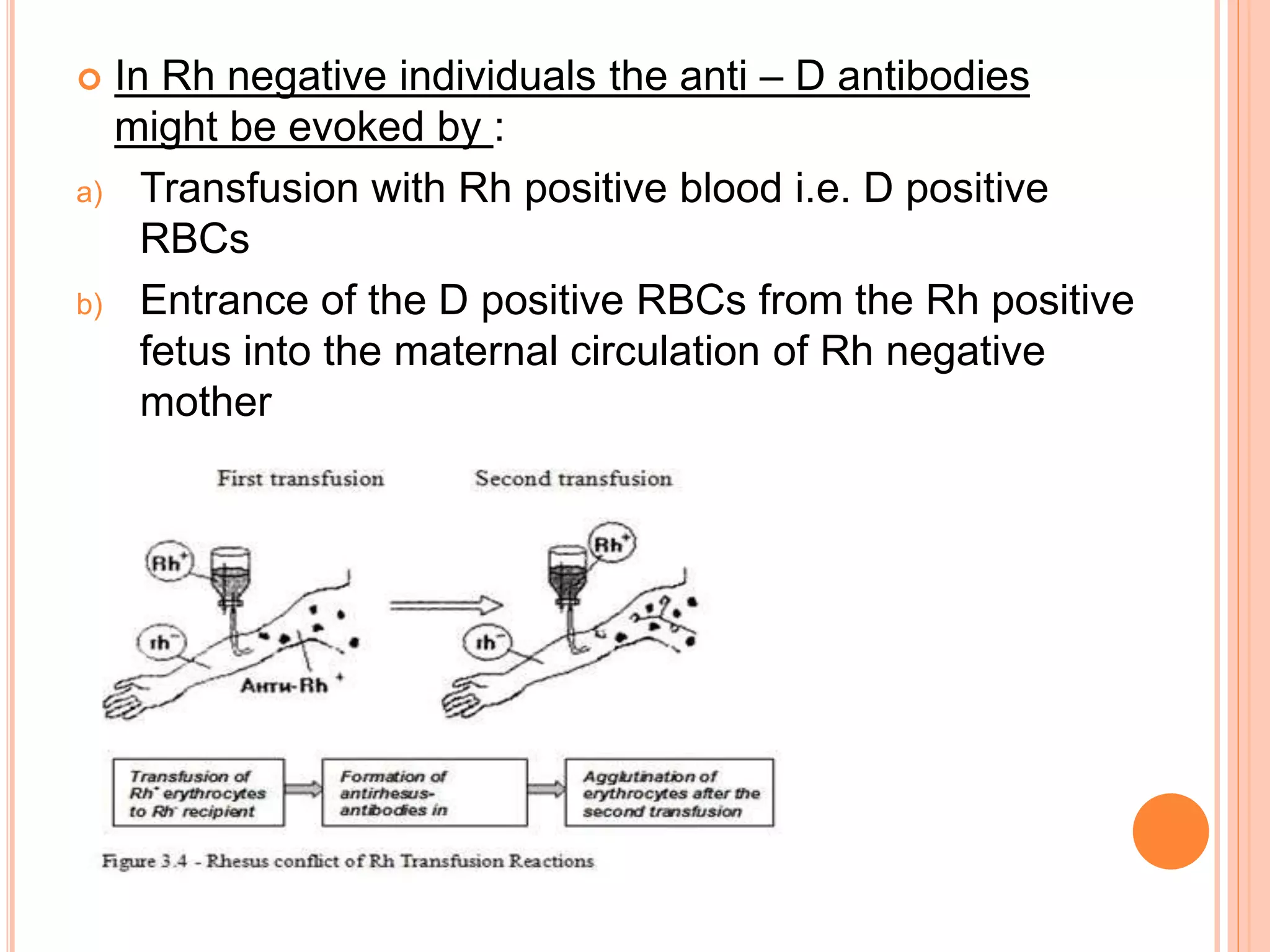 In Rh negative individuals the anti – D antibodies might be evoked by :

a) Transfusion with Rh positive blood i.e. D positive RBCs

b) Entrance of the D positive RBCs from the Rh positive fetus into the maternal circulation of Rh negative mother

First transfusion

Second transfusion

$Rh^+$

$rh^-$

Анти-Rh $^+$

$Rh^+$

$rh^-$

Transfusion of $Rh^+$ erythrocytes to $Rh^-$ recipient

Formation of antirhesus-antibodies in

Agglutination of erythrocytes after the second transfusion

Figure 3.4 - Rhesus conflict of Rh Transfusion Reactions